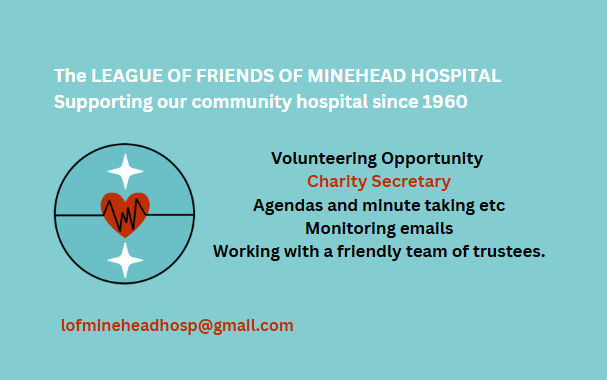 The LEAGUE OF FRIENDS OF MINEHEAD HOSPITAL
Supporting our community hospital since 1960

Volunteering Opportunity
Charity Secretary
Agendas and minute taking etc
Monitoring emails
Working with a friendly team of trustees.

lofmineheadhosp@gmail.com